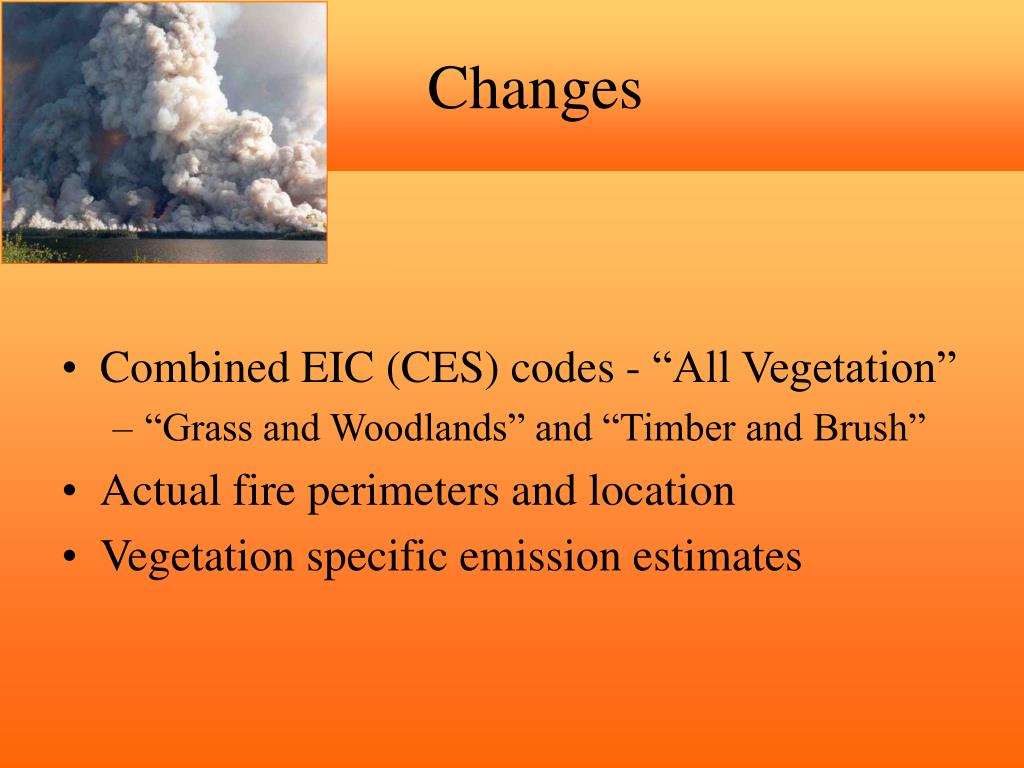 Changes

• Combined EIC (CES) codes - “All Vegetation”
– “Grass and Woodlands” and “Timber and Brush”
• Actual fire perimeters and location
• Vegetation specific emission estimates